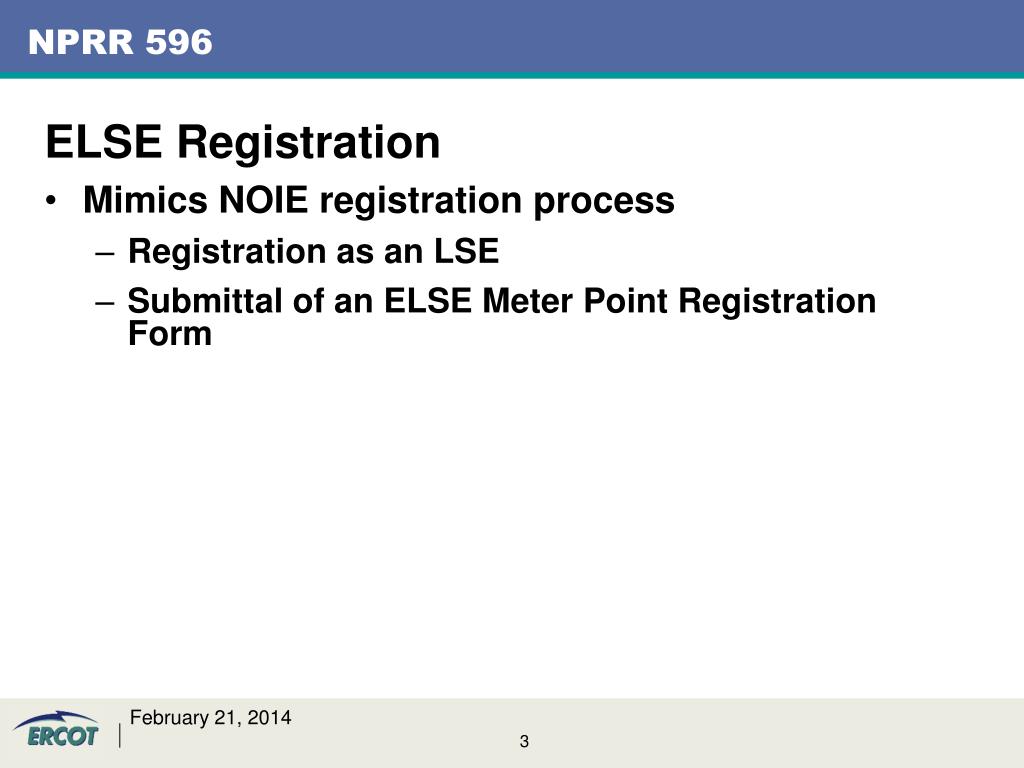 NPRR 596

ELSE Registration

• Mimics NOIE registration process
  – Registration as an LSE
  – Submittal of an ELSE Meter Point Registration Form

ERCOT

February 21, 2014

3